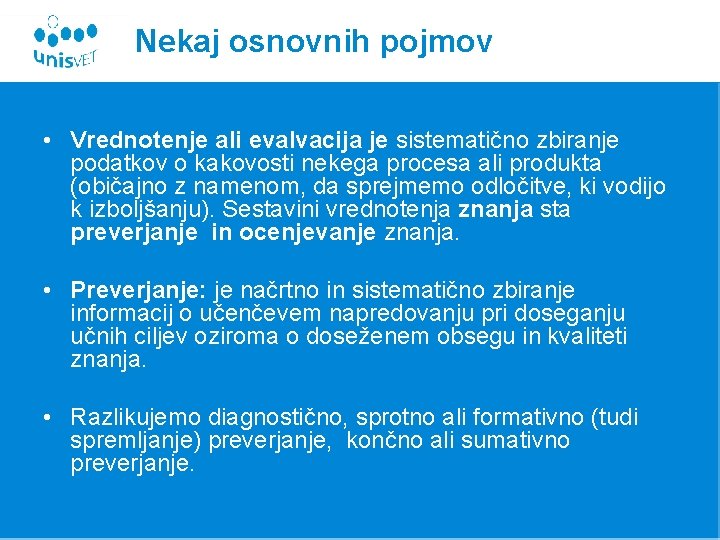 unisVET

Nekaj osnovnih pojmov

• Vrednotenje ali evalvacija je sistematično zbiranje podatkov o kakovosti nekega procesa ali produkta (običajno z namenom, da sprejmemo odločitve, ki vodijo k izboljšanju). Sestavini vrednotenja znanja sta preverjanje in ocenjevanje znanja.

• Preverjanje: je načrtno in sistematično zbiranje informacij o učenčevem napredovanju pri doseganju učnih ciljev oziroma o doseženem obsegu in kvaliteti znanja.

• Razlikujemo diagnostično, sprotno ali formativno (tudi spremljanje) preverjanje, končno ali sumativno preverjanje.